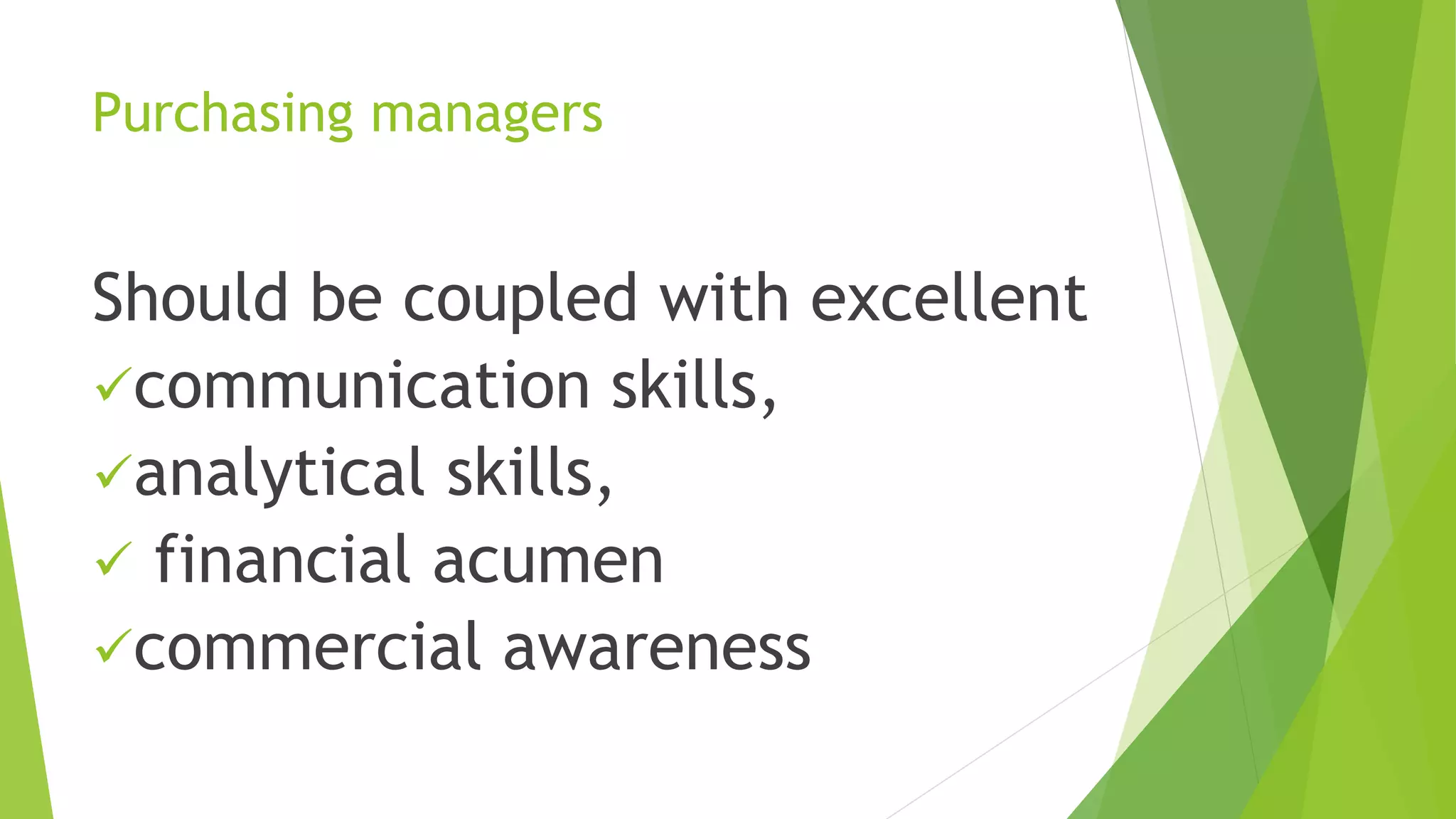 Purchasing managers

Should be coupled with excellent
✓communication skills,
✓analytical skills,
✓ financial acumen
✓commercial awareness